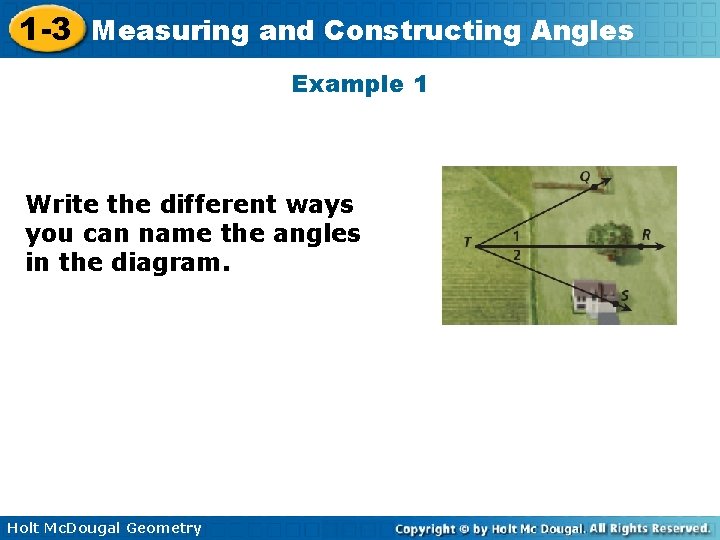 1-3 Measuring and Constructing Angles

Example 1

Write the different ways you can name the angles in the diagram.

Q
T
1
2
R
S

Holt McDougal Geometry

Copyright © by Holt Mc Dougal. All Rights Reserved.